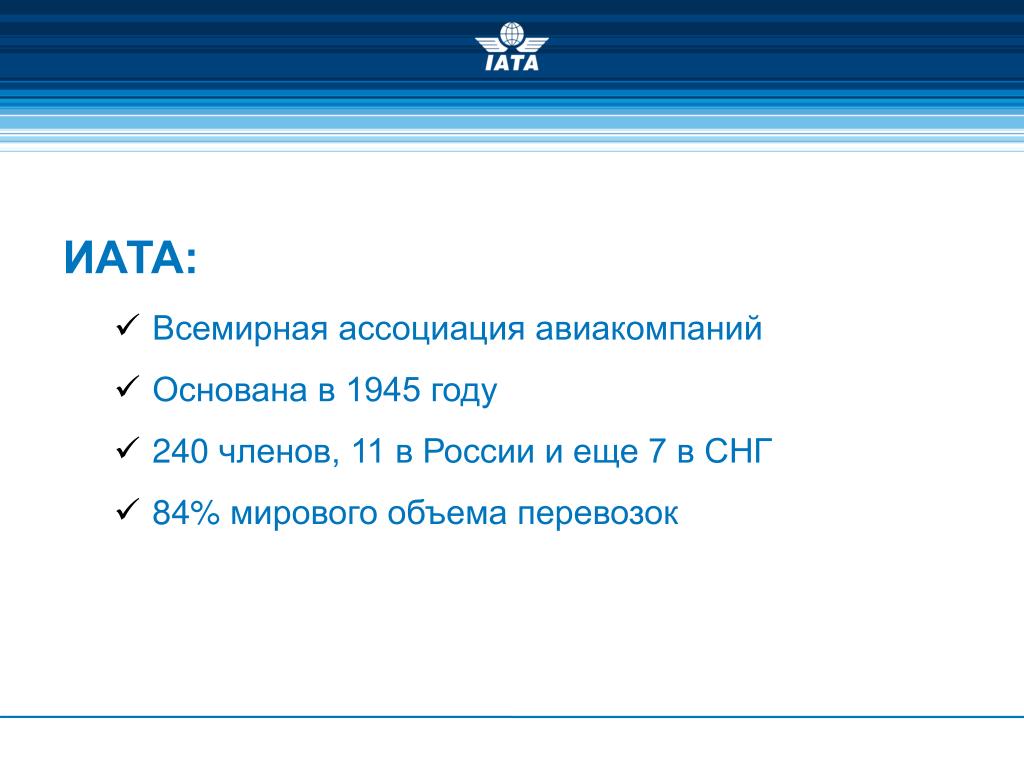 IATA

ИАТА:

✓ Всемирная ассоциация авиакомпаний

✓ Основана в 1945 году

✓ 240 членов, 11 в России и еще 7 в СНГ

✓ 84% мирового объема перевозок